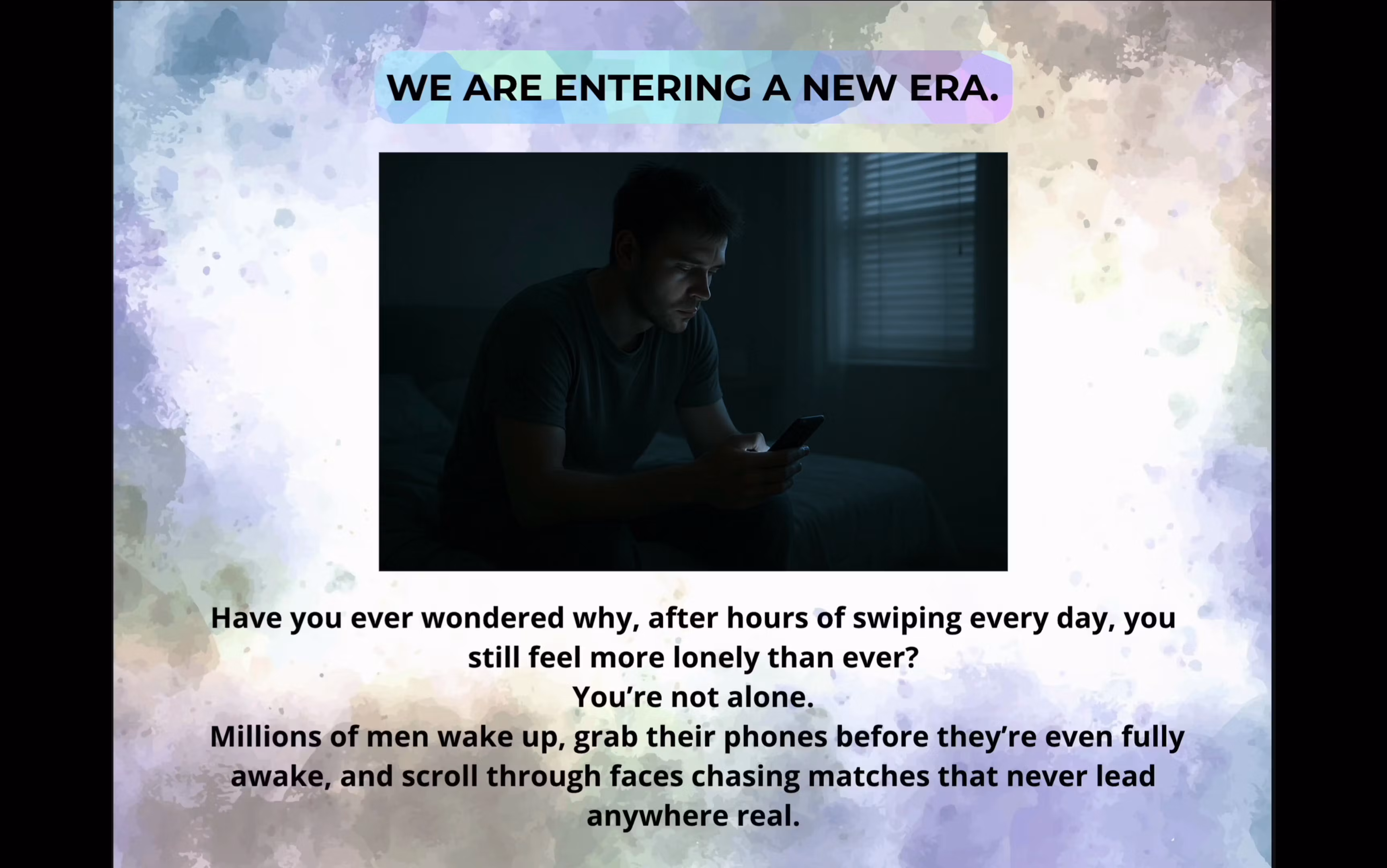 WE ARE ENTERING A NEW ERA.

Have you ever wondered why, after hours of swiping every day, you still feel more lonely than ever?
You're not alone.
Millions of men wake up, grab their phones before they're even fully awake, and scroll through faces chasing matches that never lead anywhere real.